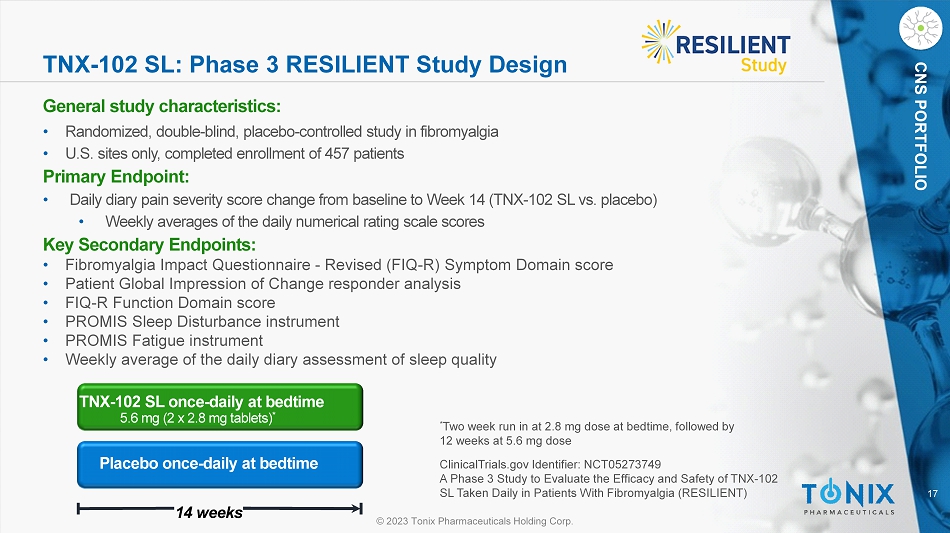 TNX-102 SL: Phase 3 RESILIENT Study Design

RESILIENT Study

CNS PORTFOLIO

General study characteristics:

• Randomized, double-blind, placebo-controlled study in fibromyalgia
• U.S. sites only, completed enrollment of 457 patients

Primary Endpoint:

• Daily diary pain severity score change from baseline to Week 14 (TNX-102 SL vs. placebo)
  • Weekly averages of the daily numerical rating scale scores

Key Secondary Endpoints:

• Fibromyalgia Impact Questionnaire - Revised (FIQ-R) Symptom Domain score
• Patient Global Impression of Change responder analysis
• FIQ-R Function Domain score
• PROMIS Sleep Disturbance instrument
• PROMIS Fatigue instrument
• Weekly average of the daily diary assessment of sleep quality

TNX-102 SL once-daily at bedtime
5.6 mg (2 x 2.8 mg tablets)*

Placebo once-daily at bedtime

14 weeks

*Two week run in at 2.8 mg dose at bedtime, followed by 12 weeks at 5.6 mg dose

ClinicalTrials.gov Identifier: NCT05273749
A Phase 3 Study to Evaluate the Efficacy and Safety of TNX-102 SL Taken Daily in Patients With Fibromyalgia (RESILIENT)

TONIX PHARMACEUTICALS

17

© 2023 Tonix Pharmaceuticals Holding Corp.